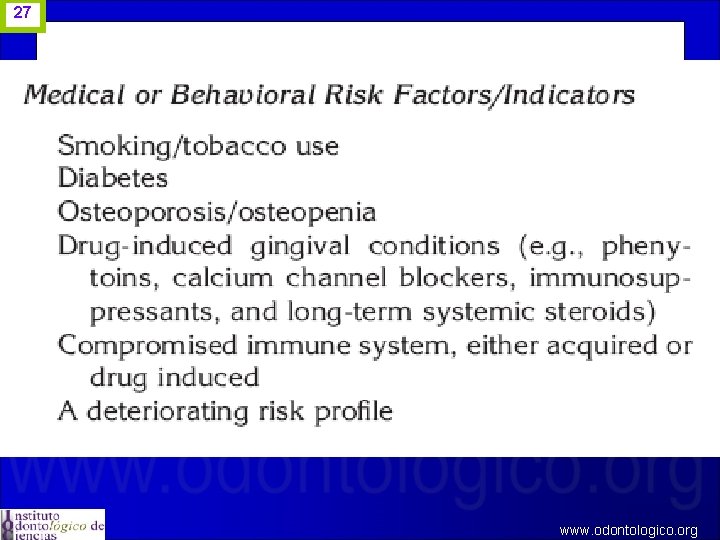 27

Medical or Behavioral Risk Factors/Indicators

Smoking/tobacco use
Diabetes
Osteoporosis/osteopenia
Drug-induced gingival conditions (e.g., phenytoins, calcium channel blockers, immunosuppressants, and long-term systemic steroids)
Compromised immune system, either acquired or drug induced
A deteriorating risk profile

www.odontologico.org

Instituto Odontológico de Ciencias

www.odontologico.org